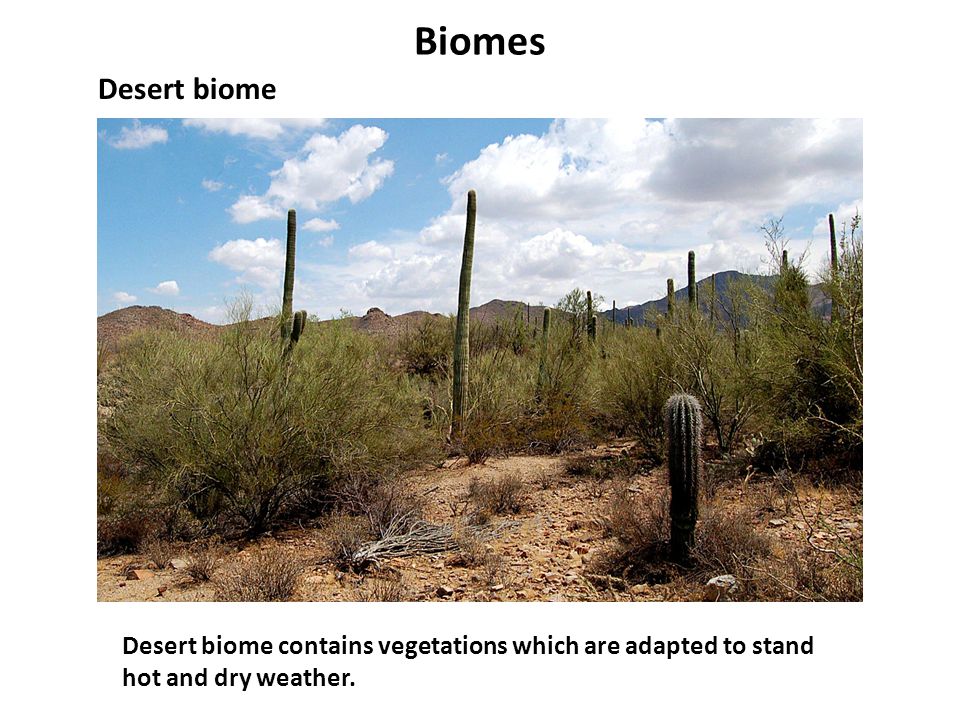 Biomes

Desert biome

Desert biome contains vegetations which are adapted to stand hot and dry weather.